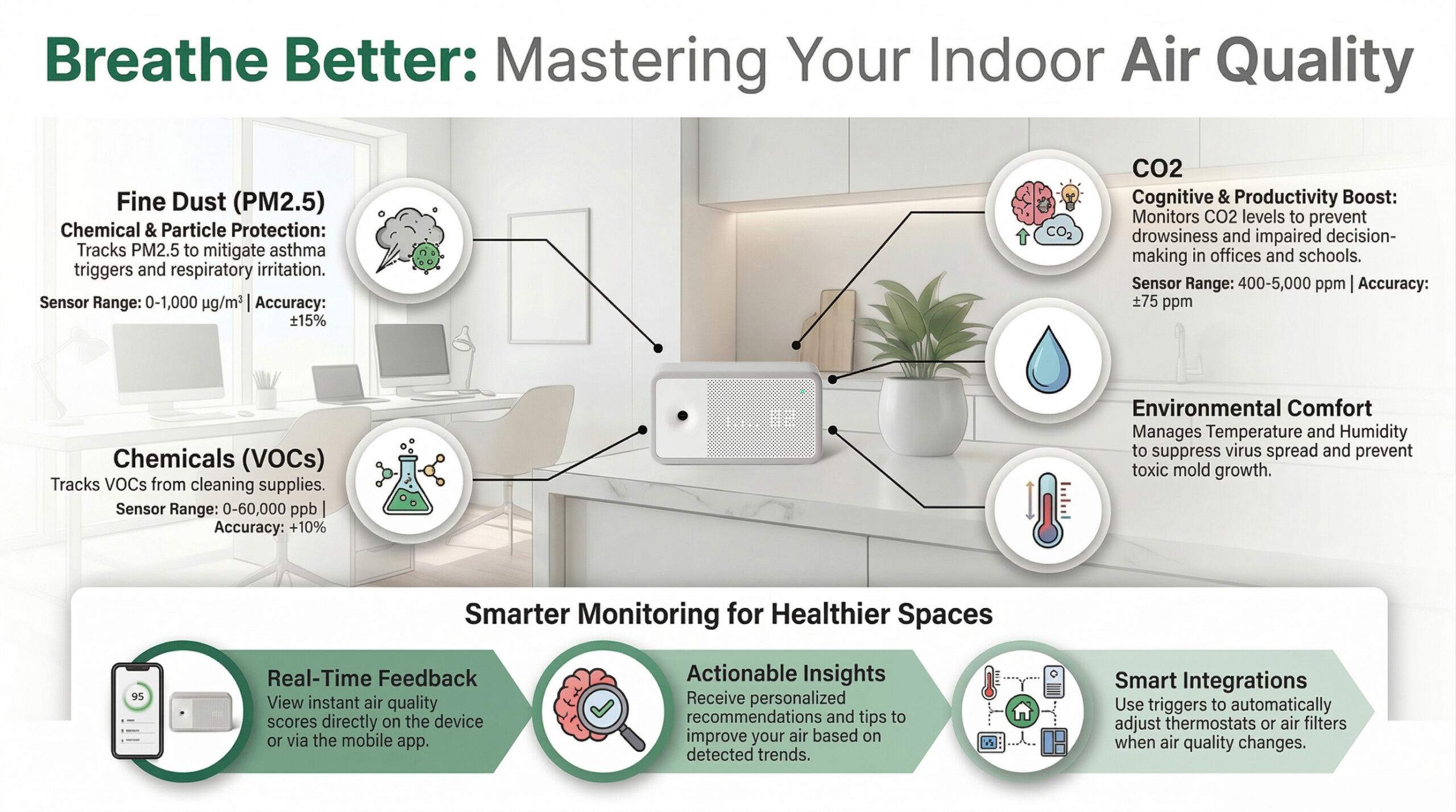 Breathe Better: Mastering Your Indoor Air Quality

Fine Dust (PM2.5)
Chemical & Particle Protection: Tracks PM2.5 to mitigate asthma triggers and respiratory irritation.
Sensor Range: 0-1,000 μg/m³ | Accuracy: ±15%

Chemicals (VOCs)
Tracks VOCs from cleaning supplies.
Sensor Range: 0-60,000 ppb | Accuracy: +10%

CO2
Cognitive & Productivity Boost: Monitors CO2 levels to prevent drowsiness and impaired decision-making in offices and schools.
Sensor Range: 400-5,000 ppm | Accuracy: ±75 ppm

$CO_2$

Environmental Comfort
Manages Temperature and Humidity to suppress virus spread and prevent toxic mold growth.

Smarter Monitoring for Healthier Spaces

95

Real-Time Feedback
View instant air quality scores directly on the device or via the mobile app.

Actionable Insights
Receive personalized recommendations and tips to improve your air based on detected trends.

Smart Integrations
Use triggers to automatically adjust thermostats or air filters when air quality changes.